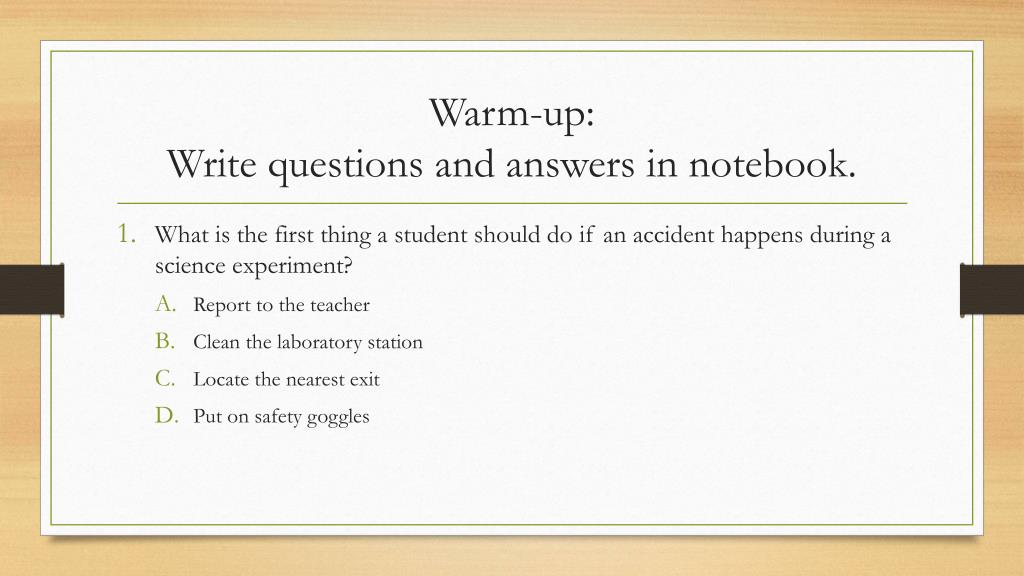 Warm-up:
Write questions and answers in notebook.

1. What is the first thing a student should do if an accident happens during a science experiment?

A. Report to the teacher
B. Clean the laboratory station
C. Locate the nearest exit
D. Put on safety goggles